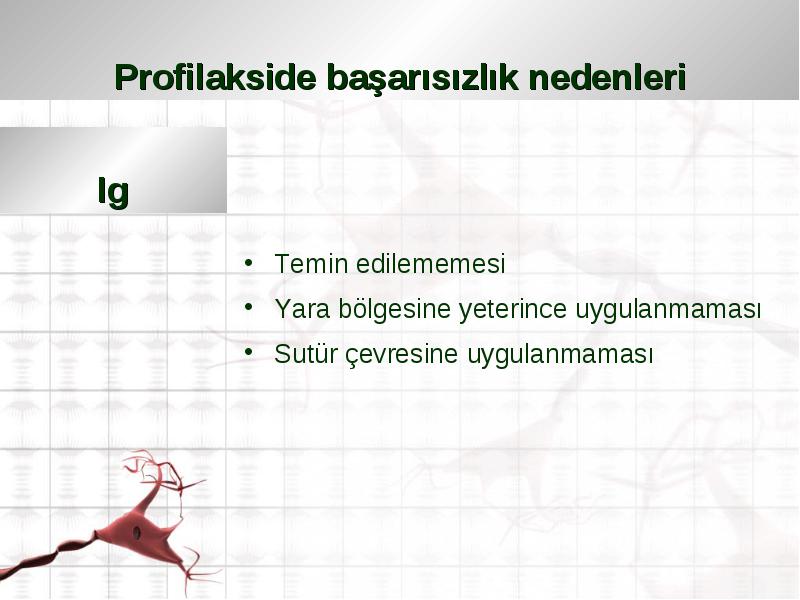 Profilakside başarısızlık nedenleri

Ig

• Temin edilememesi
• Yara bölgesine yeterince uygulanmaması
• Sutür çevresine uygulanmaması